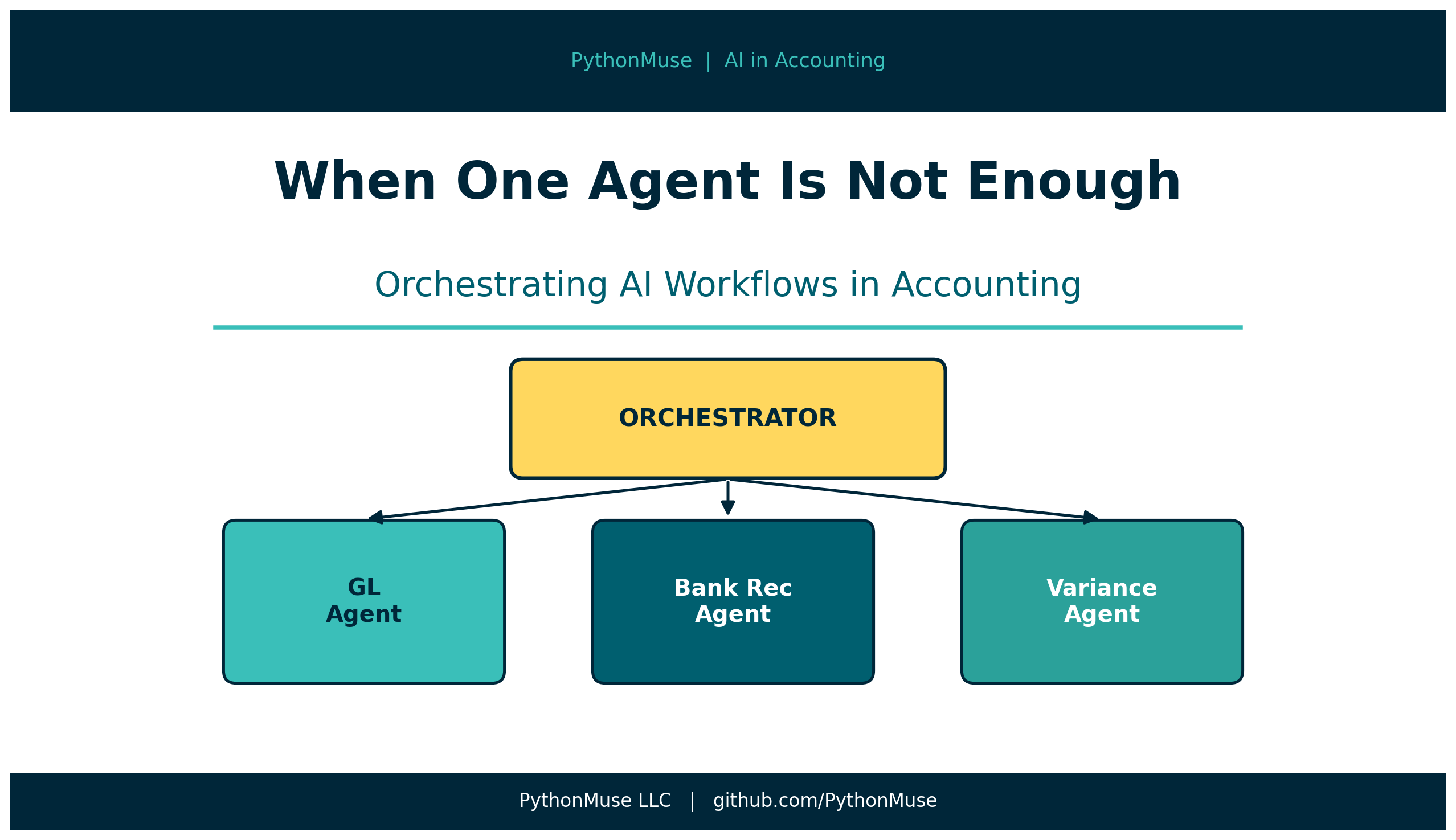 PythonMuse | AI in Accounting

When One Agent Is Not Enough

Orchestrating AI Workflows in Accounting

ORCHESTRATOR

GL Agent

Bank Rec Agent

Variance Agent

PythonMuse LLC | github.com/PythonMuse